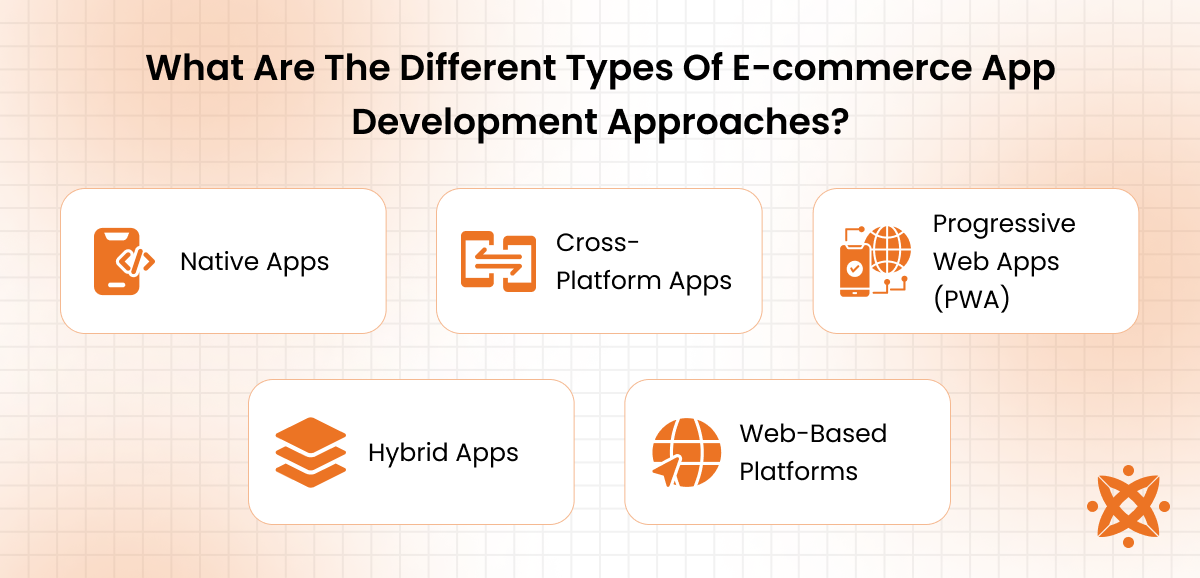 What Are The Different Types Of E-commerce App Development Approaches?

Native Apps

Cross-Platform Apps

Progressive Web Apps (PWA)

Hybrid Apps

Web-Based Platforms